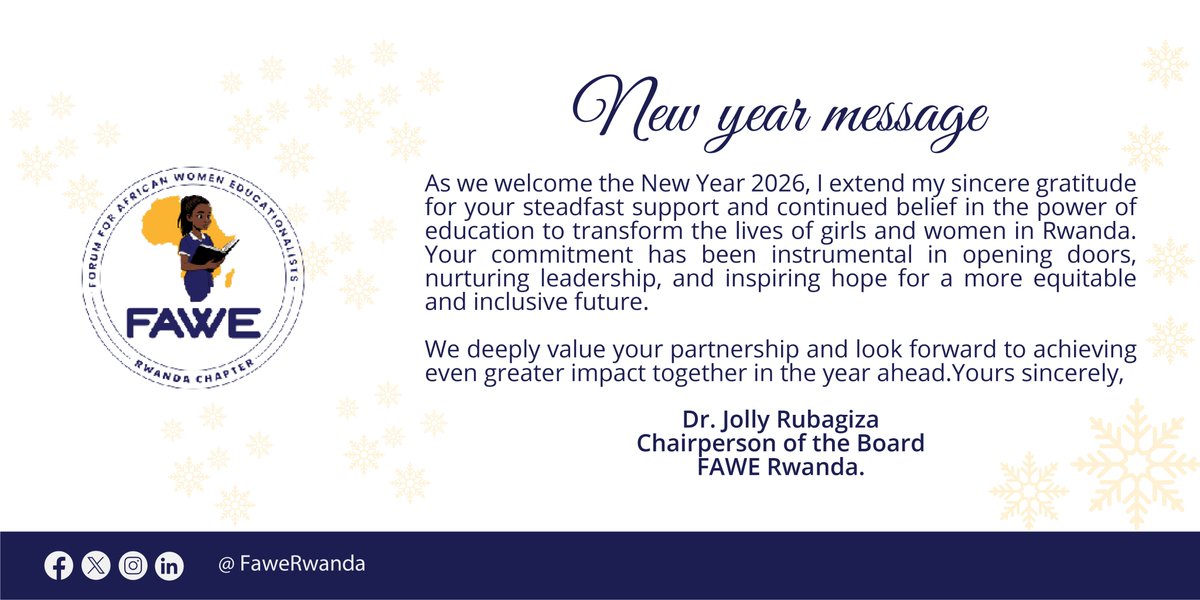 FORUM FOR AFRICAN WOMEN EDUCATIONALISTS
FAWE
RWANDA CHAPTER

New year message

As we welcome the New Year 2026, I extend my sincere gratitude for your steadfast support and continued belief in the power of education to transform the lives of girls and women in Rwanda. Your commitment has been instrumental in opening doors, nurturing leadership, and inspiring hope for a more equitable and inclusive future.

We deeply value your partnership and look forward to achieving even greater impact together in the year ahead.Yours sincerely,

Dr. Jolly Rubagiza
Chairperson of the Board
FAWE Rwanda.

@ FaweRwanda